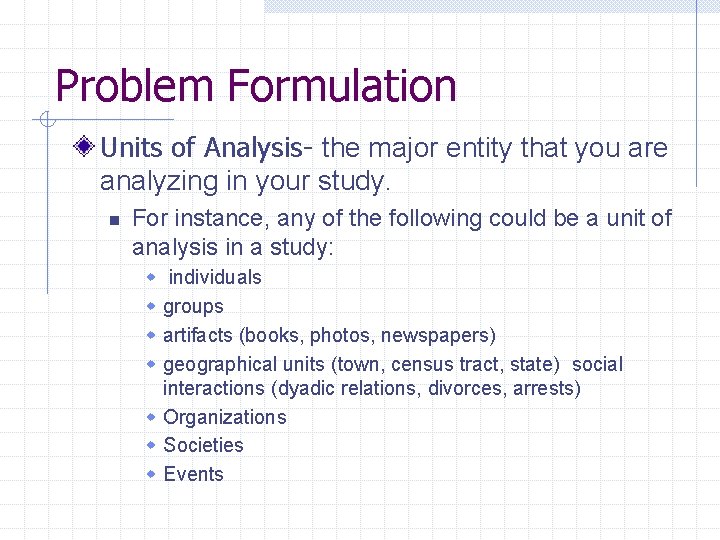 Problem Formulation

Units of Analysis- the major entity that you are analyzing in your study.

For instance, any of the following could be a unit of analysis in a study:

individuals

groups

artifacts (books, photos, newspapers)

geographical units (town, census tract, state) social interactions (dyadic relations, divorces, arrests)

Organizations

Societies

Events